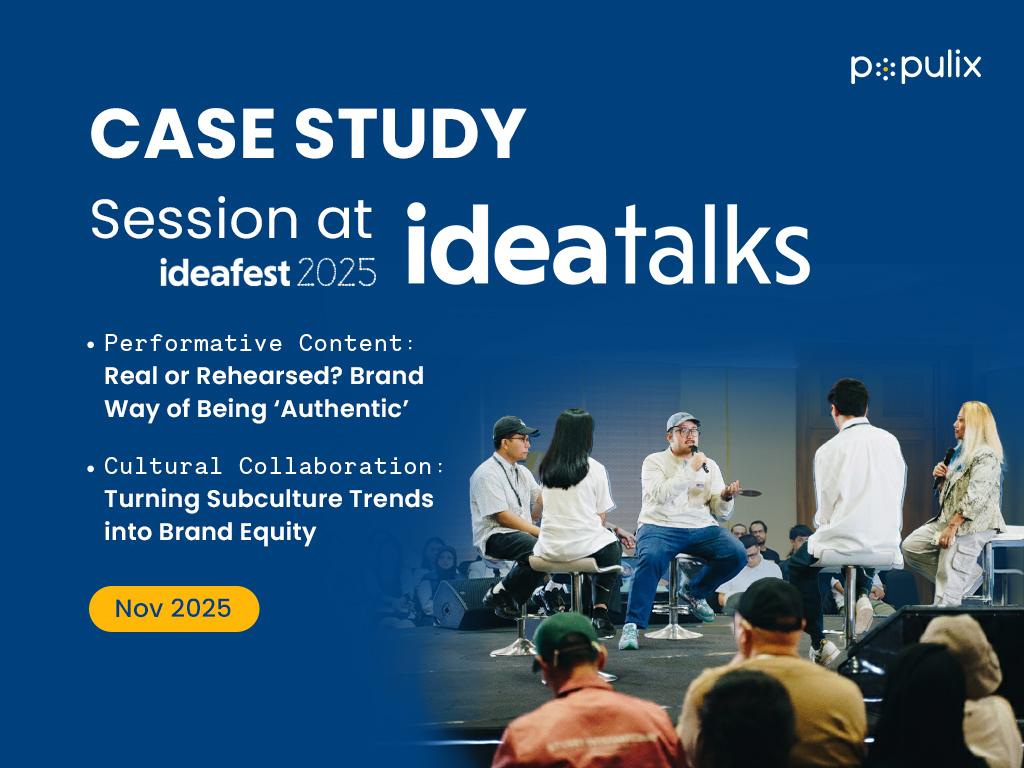 populix

CASE STUDY

Session at ideafest 2025 ideatalks

• Performative Content: Real or Rehearsed? Brand Way of Being 'Authentic'

• Cultural Collaboration: Turning Subculture Trends into Brand Equity

Nov 2025